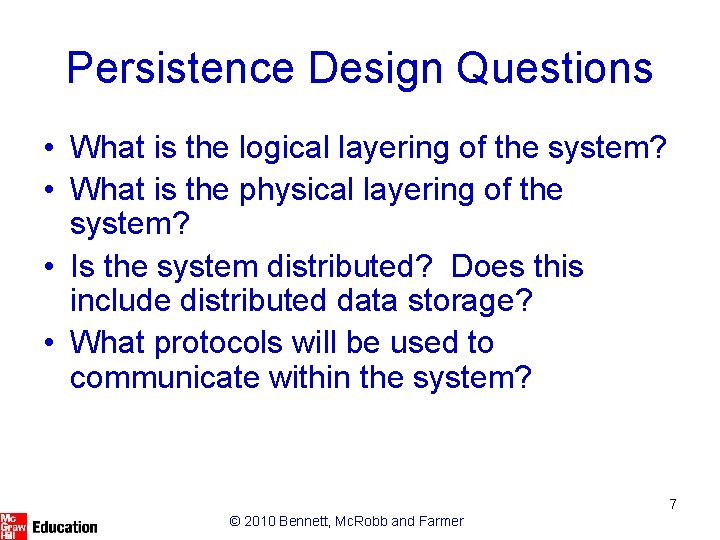 Persistence Design Questions

• What is the logical layering of the system?
• What is the physical layering of the system?
• Is the system distributed? Does this include distributed data storage?
• What protocols will be used to communicate within the system?

7

Mc Graw Hill Education

© 2010 Bennett, McRobb and Farmer